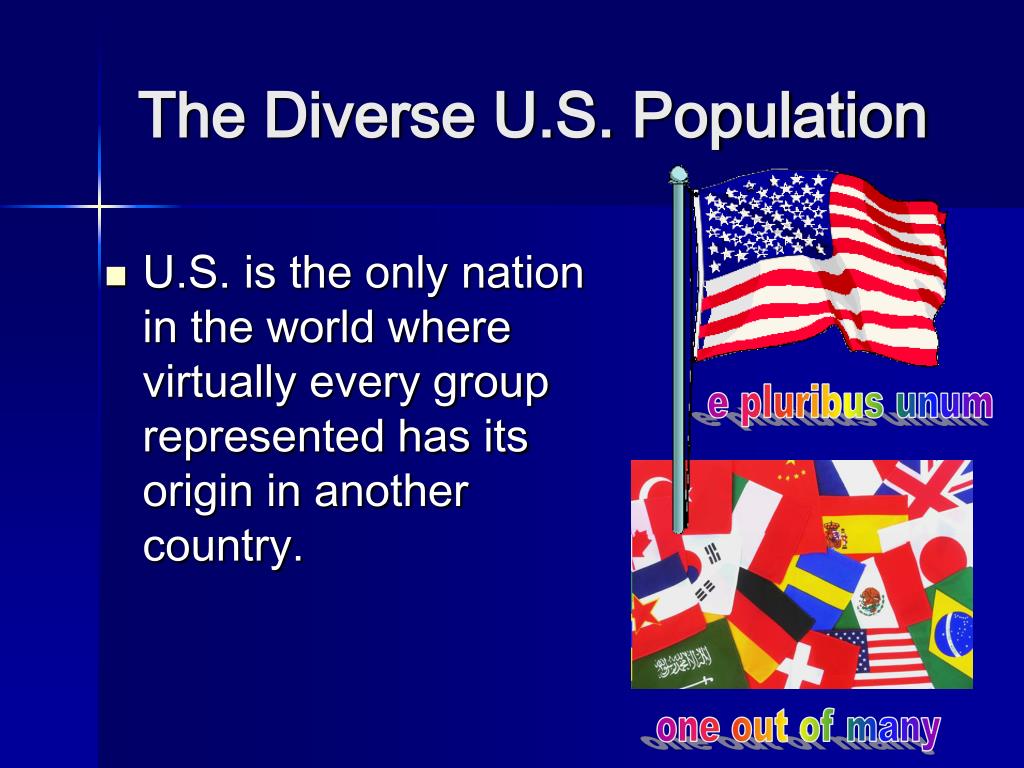 The Diverse U.S. Population

U.S. is the only nation in the world where virtually every group represented has its origin in another country.

e pluribus unum

one out of many